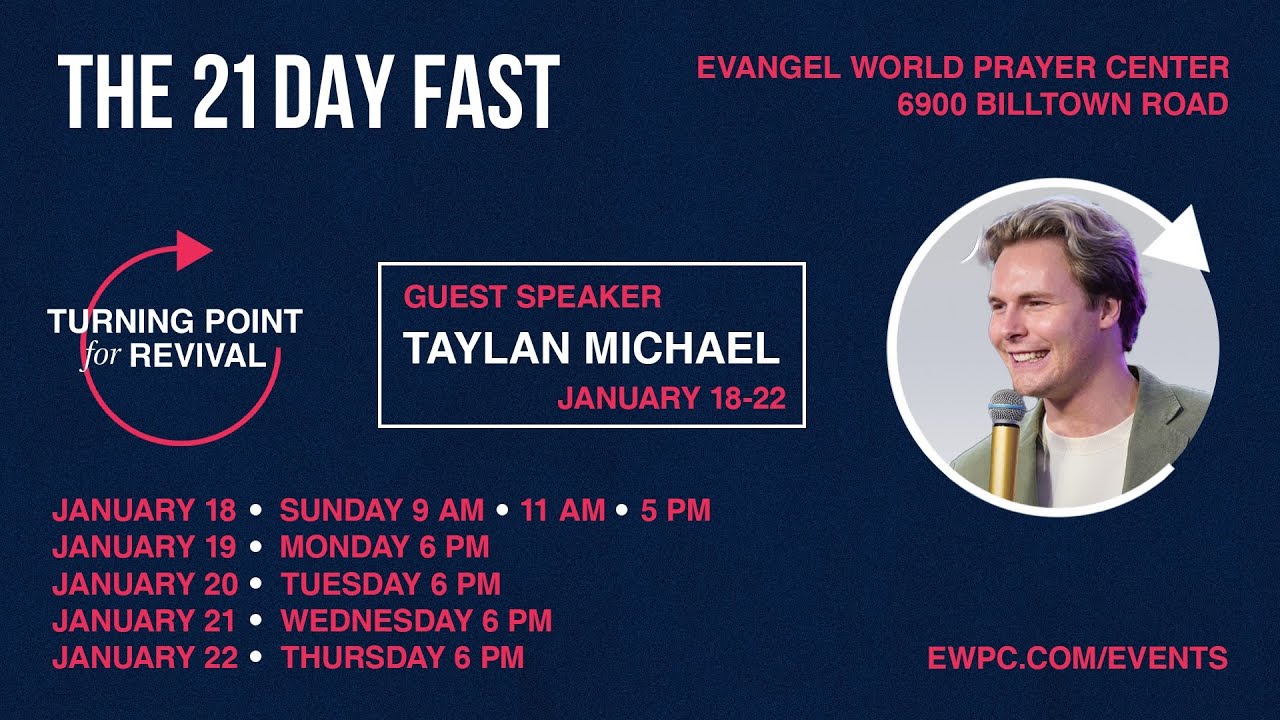 THE 21 DAY FAST

EVANGEL WORLD PRAYER CENTER
6900 BILLTOWN ROAD

TURNING POINT for REVIVAL

GUEST SPEAKER
TAYLAN MICHAEL
JANUARY 18-22

JANUARY 18 • SUNDAY 9 AM • 11 AM • 5 PM
JANUARY 19 • MONDAY 6 PM
JANUARY 20 • TUESDAY 6 PM
JANUARY 21 • WEDNESDAY 6 PM
JANUARY 22 • THURSDAY 6 PM

EWPC.COM/EVENTS